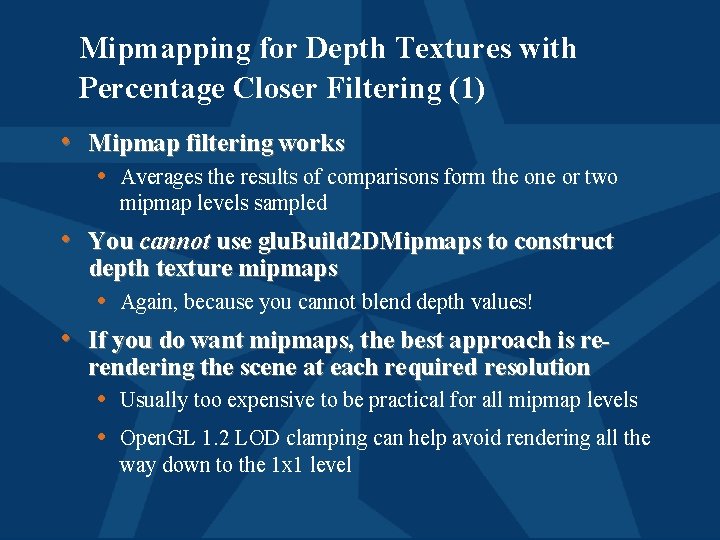 Mipmapping for Depth Textures with Percentage Closer Filtering (1)

• Mipmap filtering works
 • Averages the results of comparisons form the one or two mipmap levels sampled
• You cannot use gluBuild2DMipmaps to construct depth texture mipmaps
 • Again, because you cannot blend depth values!
• If you do want mipmaps, the best approach is re-rendering the scene at each required resolution
 • Usually too expensive to be practical for all mipmap levels
 • OpenGL 1.2 LOD clamping can help avoid rendering all the way down to the 1x1 level